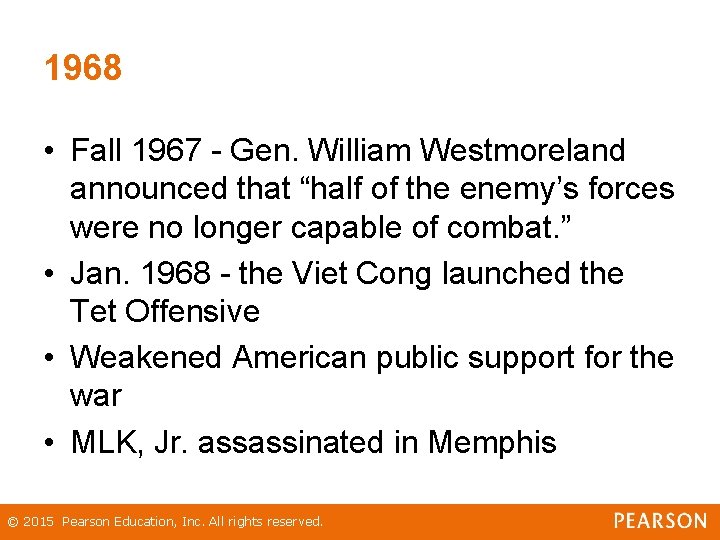 1968

• Fall 1967 - Gen. William Westmoreland announced that “half of the enemy’s forces were no longer capable of combat.”
• Jan. 1968 - the Viet Cong launched the Tet Offensive
• Weakened American public support for the war
• MLK, Jr. assassinated in Memphis

© 2015 Pearson Education, Inc. All rights reserved.

PEARSON